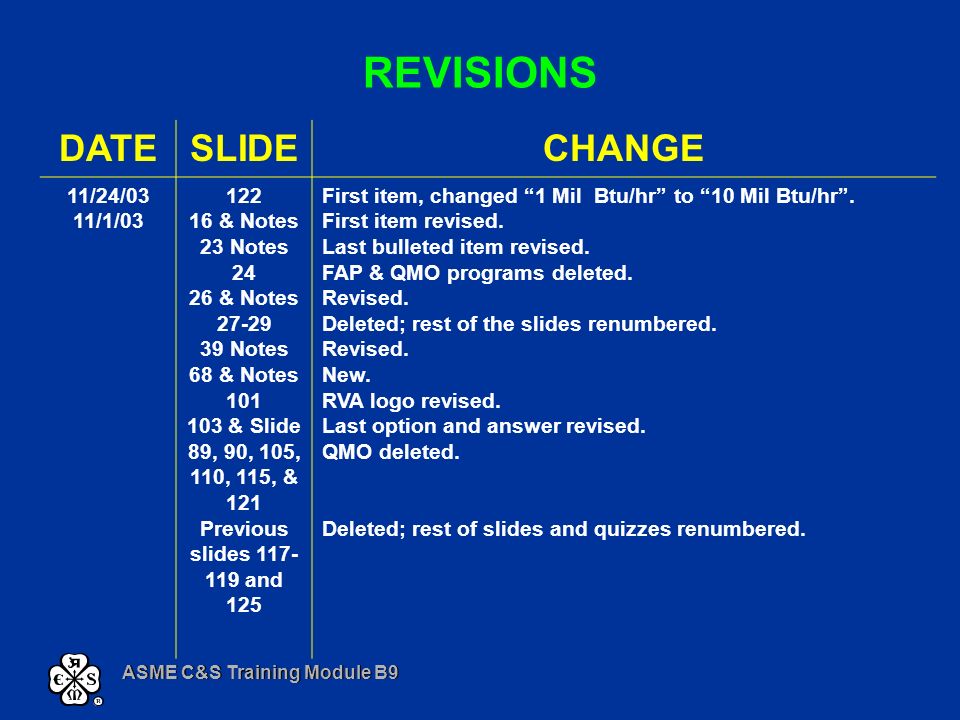 REVISIONS

| DATE | SLIDE | CHANGE |
|---|---|---|
| 11/24/03 | 122 | First item, changed “1 Mil Btu/hr” to “10 Mil Btu/hr”. |
| 11/1/03 | 16 & Notes | First item revised. |
| | 23 Notes | Last bulleted item revised. |
| | 24 | FAP & QMO programs deleted. |
| | 26 & Notes | Revised. |
| | 27-29 | Deleted; rest of the slides renumbered. |
| | 39 Notes | Revised. |
| | 68 & Notes | New. |
| | 101 | RVA logo revised. |
| | 103 & Slide | Last option and answer revised. |
| | 89, 90, 105, 110, 115, & 121 | QMO deleted. |
| | Previous slides 117-119 and 125 | Deleted; rest of slides and quizzes renumbered. |

ASME C&S Training Module B9